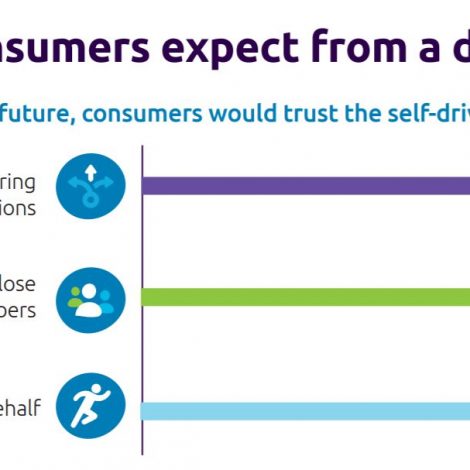 nsumers expect from a d

future, consumers would trust the self-driv

ring
ions

lose
bers

ehalf